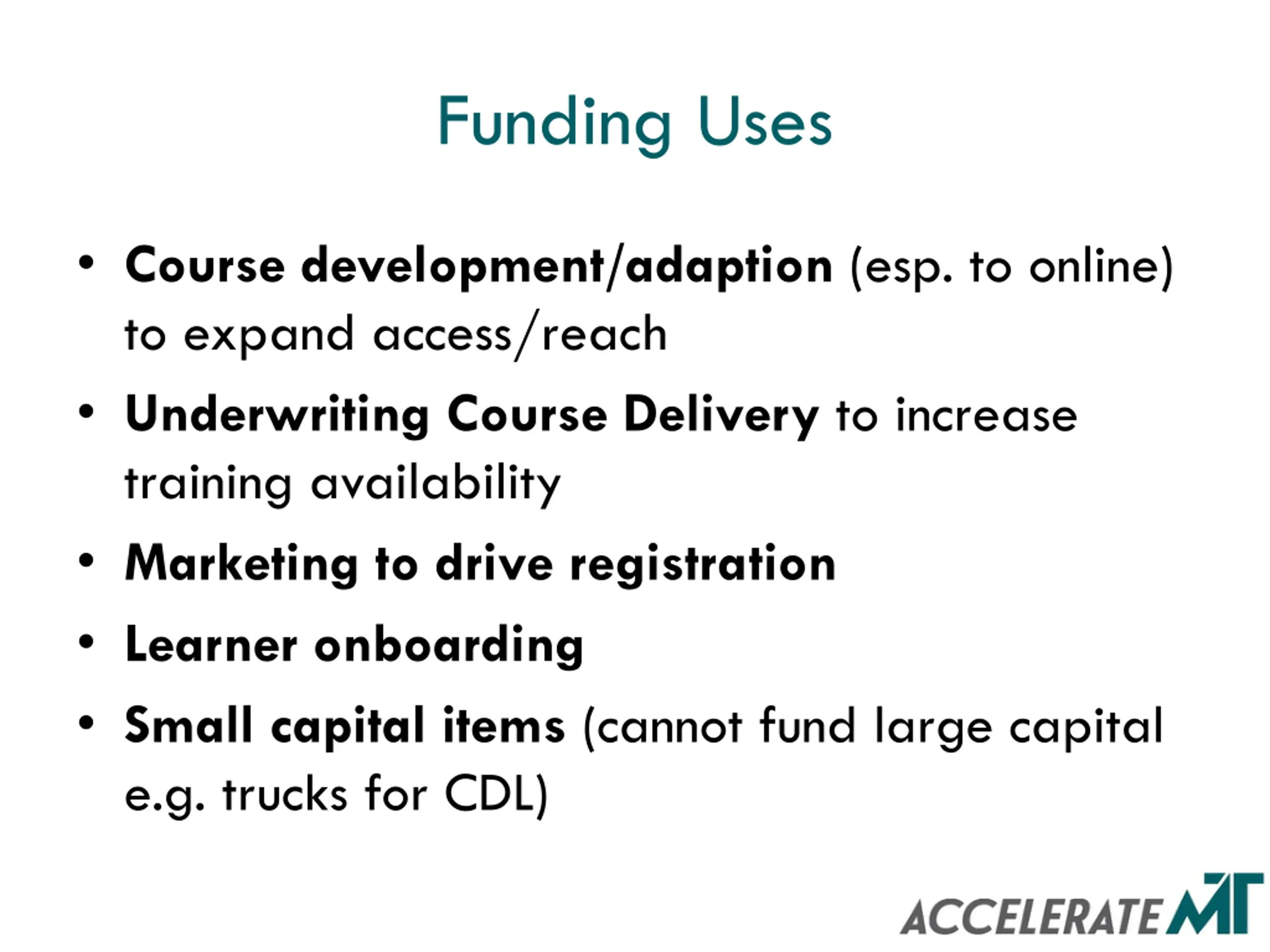 Funding Uses

• Course development/adaption (esp. to online) to expand access/reach
• Underwriting Course Delivery to increase training availability
• Marketing to drive registration
• Learner onboarding
• Small capital items (cannot fund large capital e.g. trucks for CDL)

ACCELERATE MT